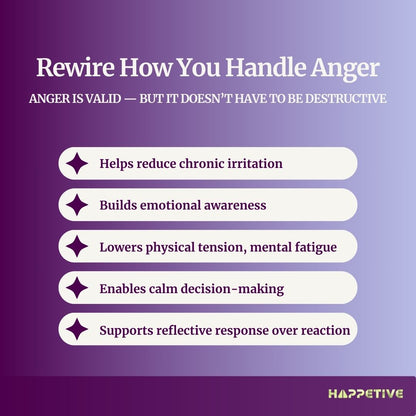 Rewire How You Handle Anger

ANGER IS VALID — BUT IT DOESN'T HAVE TO BE DESTRUCTIVE

Helps reduce chronic irritation

Builds emotional awareness

Lowers physical tension, mental fatigue

Enables calm decision-making

Supports reflective response over reaction

HAPPETIVE